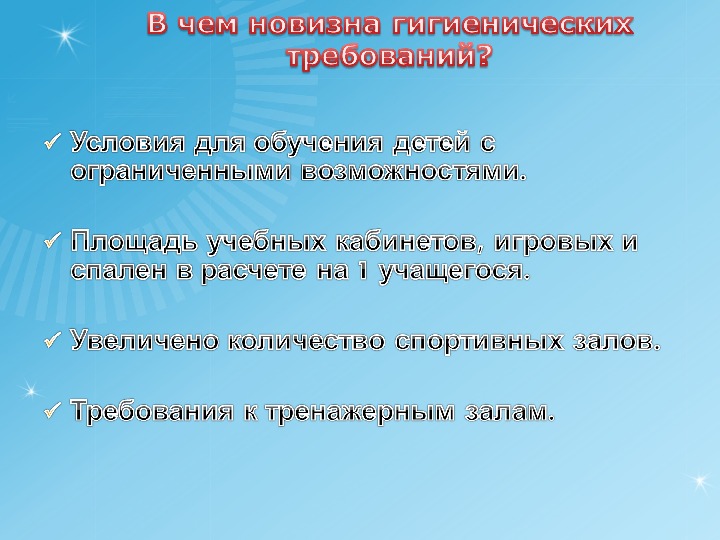 В чем новизна гигиенических требований?

✓ Условия для обучения детей с ограниченными возможностями.

✓ Площадь учебных кабинетов, игровых и спален в расчете на 1 учащегося.

✓ Увеличено количество спортивных залов.

✓ Требования к тренажерным залам.